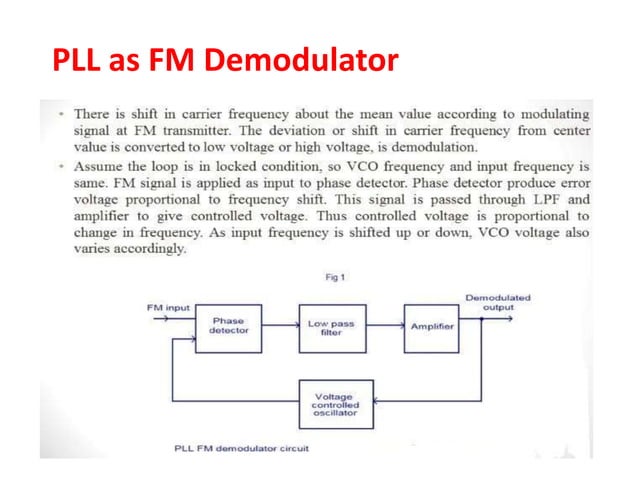 PLL as FM Demodulator

• There is shift in carrier frequency about the mean value according to modulating signal at FM transmitter. The deviation or shift in carrier frequency from center value is converted to low voltage or high voltage, is demodulation.

• Assume the loop is in locked condition, so VCO frequency and input frequency is same. FM signal is applied as input to phase detector. Phase detector produce error voltage proportional to frequency shift. This signal is passed through LPF and amplifier to give controlled voltage. Thus controlled voltage is proportional to change in frequency. As input frequency is shifted up or down, VCO voltage also varies accordingly.

Fig 1

FM input

Phase detector

Low pass filter

Amplifier

Demodulated output

Voltage controlled oscillator

PLL FM demodulator circuit